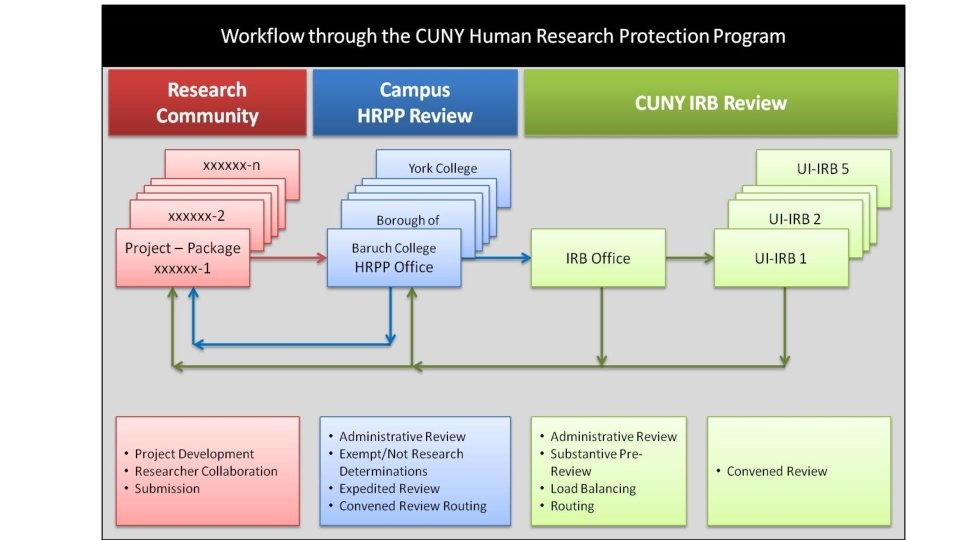 Workflow through the CUNY Human Research Protection Program

Research Community

Campus HRPP Review

CUNY IRB Review

xxxxxx-n

xxxxxx-2

Project – Package xxxxxx-1

York College

Borough of

Baruch College HRPP Office

IRB Office

UI-IRB 5

UI-IRB 2

UI-IRB 1

• Project Development
• Researcher Collaboration
• Submission

• Administrative Review
• Exempt/Not Research Determinations
• Expedited Review
• Convened Review Routing

• Administrative Review
• Substantive Pre-Review
• Load Balancing
• Routing

• Convened Review